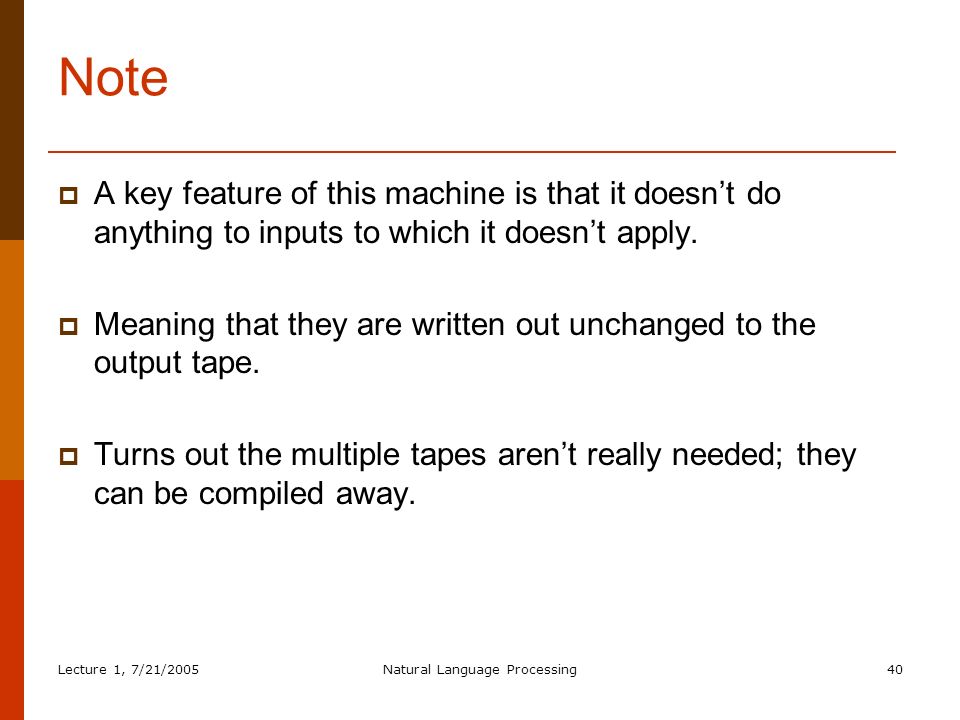 Note

A key feature of this machine is that it doesn’t do anything to inputs to which it doesn’t apply.

Meaning that they are written out unchanged to the output tape.

Turns out the multiple tapes aren’t really needed; they can be compiled away.

Lecture 1, 7/21/2005

Natural Language Processing

40